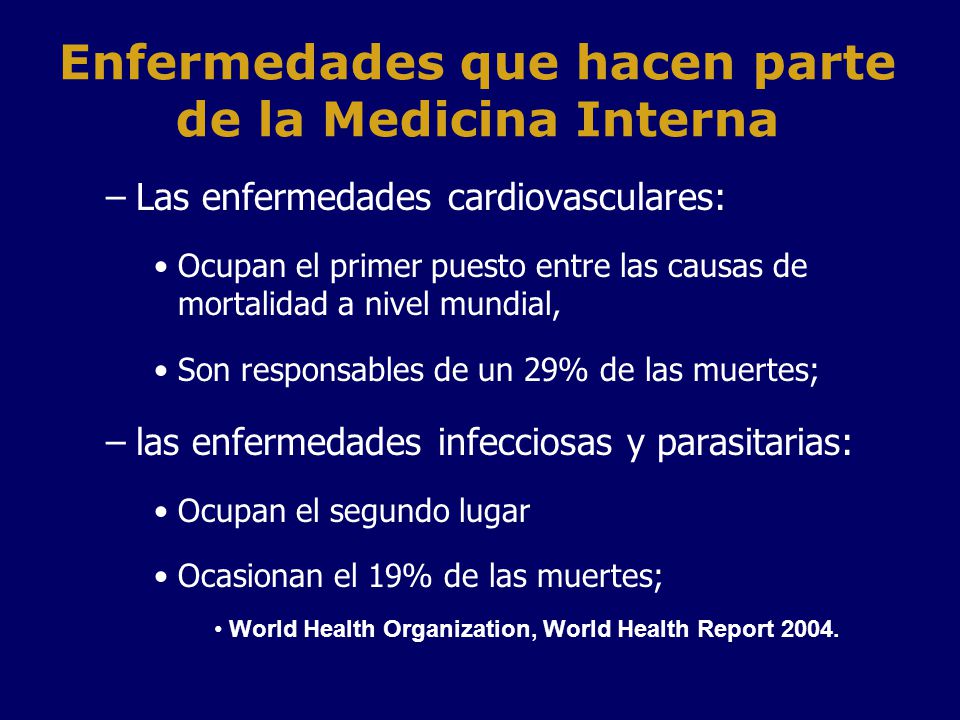 Enfermedades que hacen parte de la Medicina Interna

– Las enfermedades cardiovasculares:

• Ocupan el primer puesto entre las causas de mortalidad a nivel mundial,

• Son responsables de un 29% de las muertes;

– las enfermedades infecciosas y parasitarias:

• Ocupan el segundo lugar

• Ocasionan el 19% de las muertes;

• World Health Organization, World Health Report 2004.